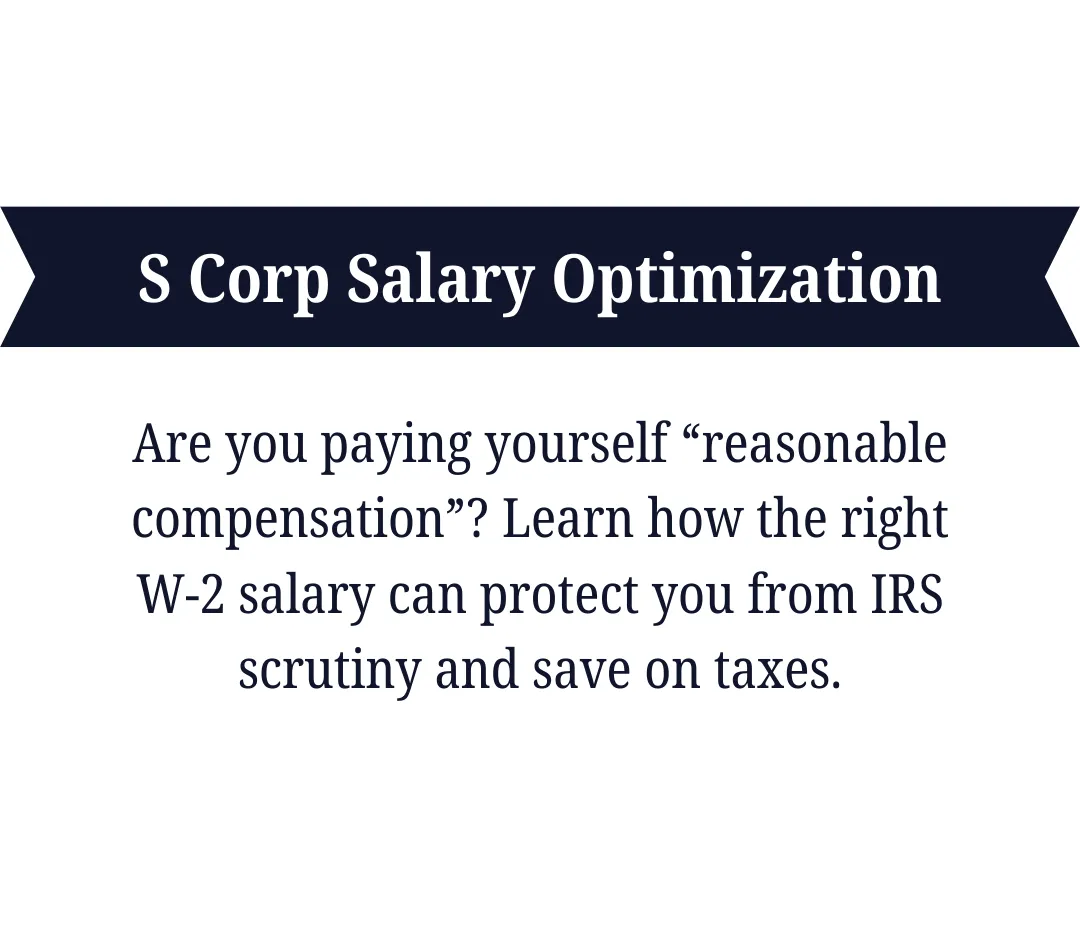 S Corp Salary Optimization

Are you paying yourself “reasonable compensation”? Learn how the right W-2 salary can protect you from IRS scrutiny and save on taxes.